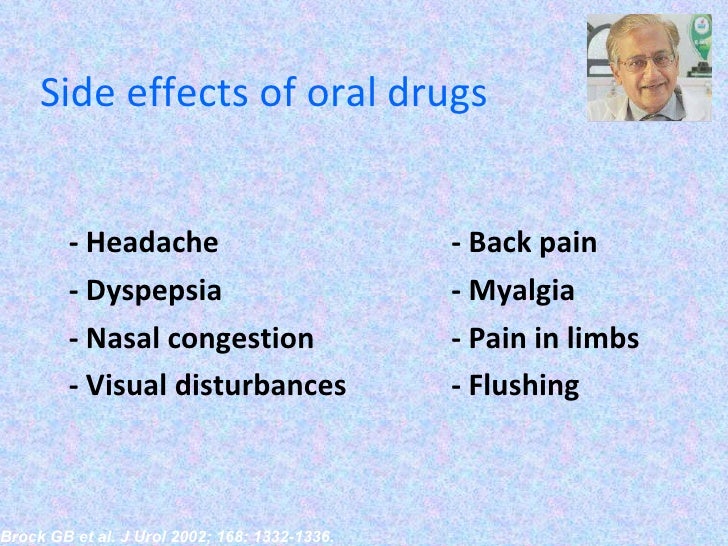 Side effects of oral drugs

- Headache
- Dyspepsia
- Nasal congestion
- Visual disturbances

- Back pain
- Myalgia
- Pain in limbs
- Flushing

Brock GB et al. J Urol 2002; 168: 1332-1336.